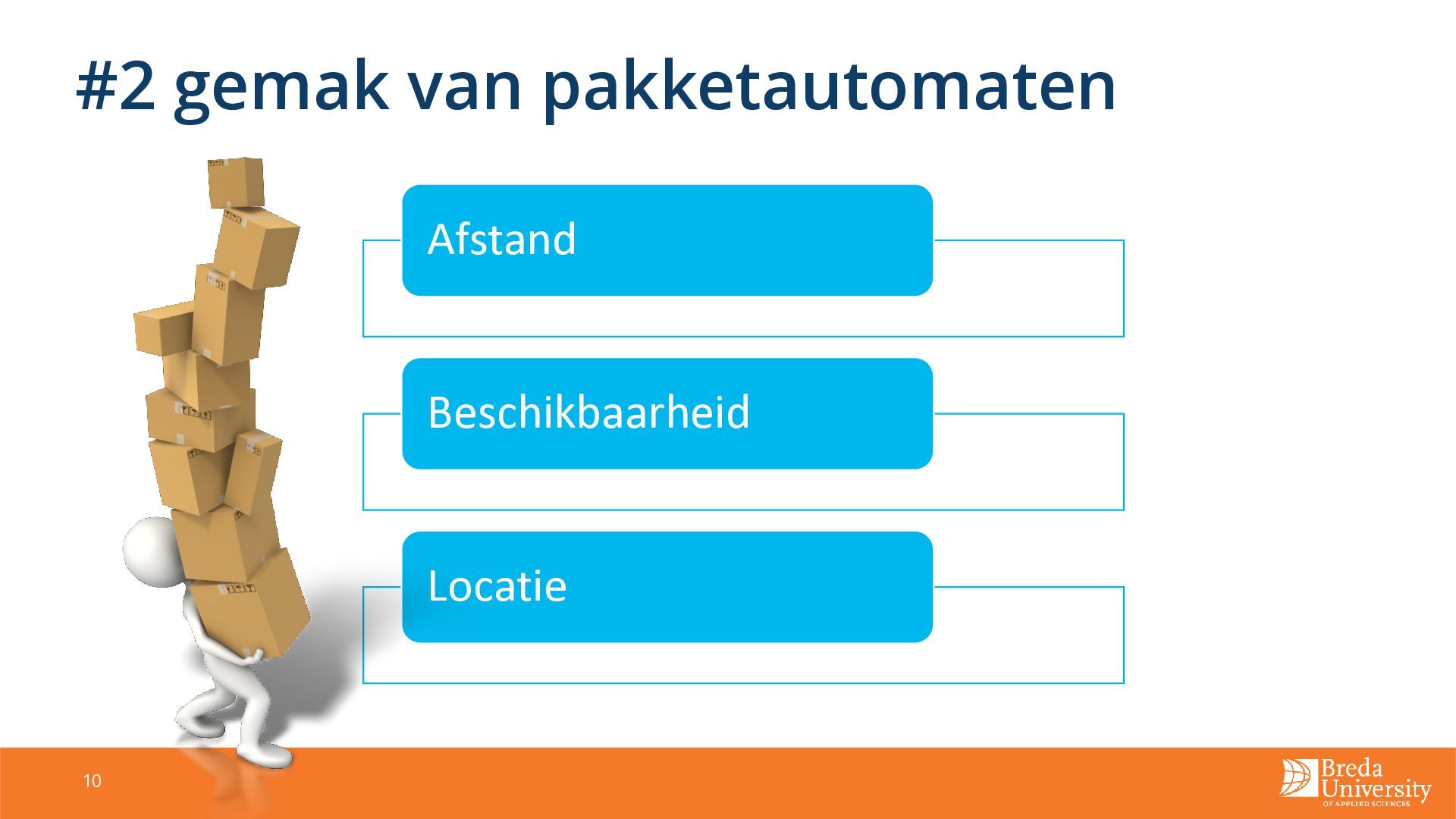 #2 gemak van pakketautomaten

Afstand

Beschikbaarheid

Locatie

10

Breda
University
OF APPLIED SCIENCES